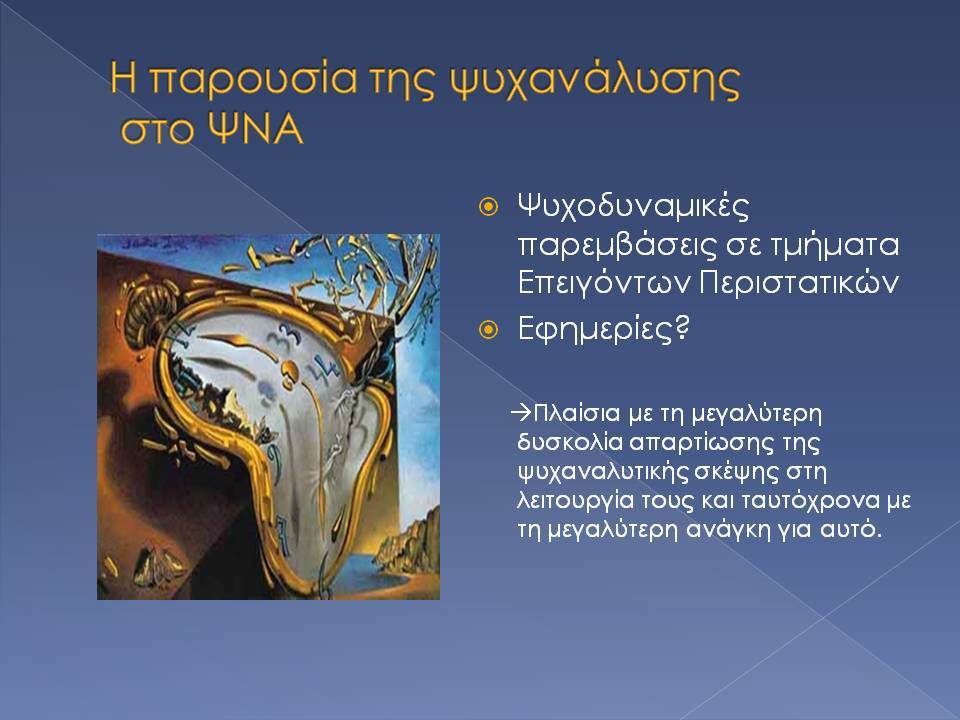 Η παρουσία της ψυχανάλυσης στο ΨΝΑ

Ψυχοδυναμικές παρεμβάσεις σε τμήματα Επειγόντων Περιστατικών

Εφημερίες?

→Πλαίσια με τη μεγαλύτερη δυσκολία απαρτίωσης της ψυχαναλυτικής σκέψης στη λειτουργία τους και ταυτόχρονα με τη μεγαλύτερη ανάγκη για αυτό.